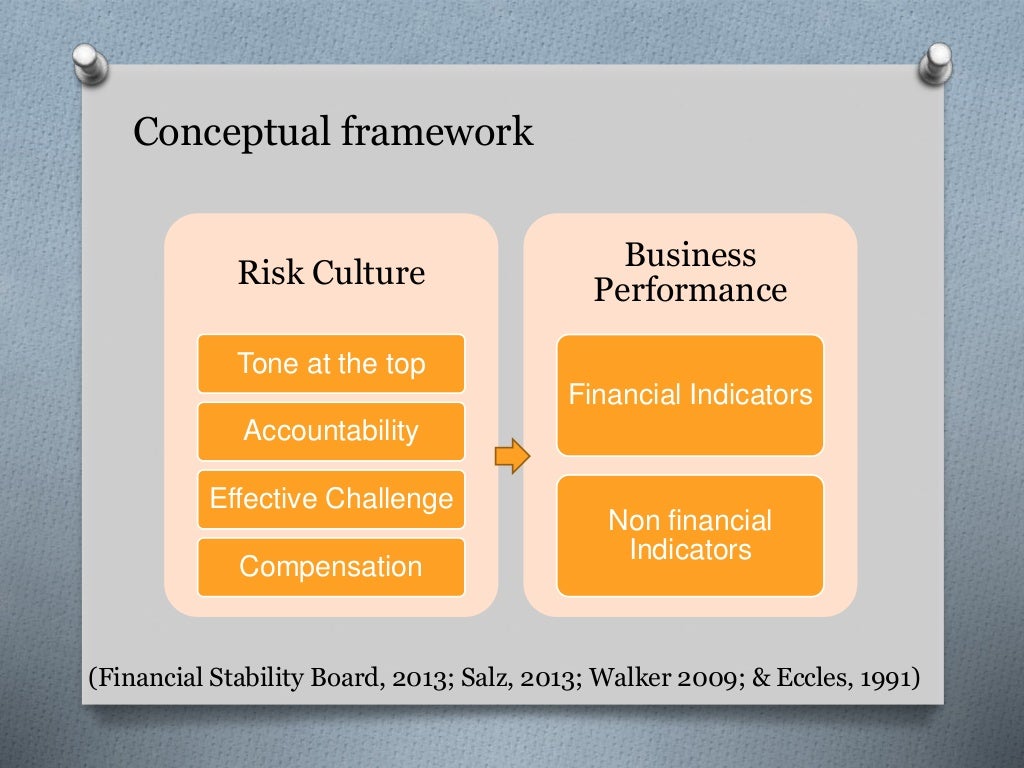 Conceptual framework

Risk Culture

Tone at the top

Accountability

Effective Challenge

Compensation

Business Performance

Financial Indicators

Non financial Indicators

(Financial Stability Board, 2013; Salz, 2013; Walker 2009; & Eccles, 1991)